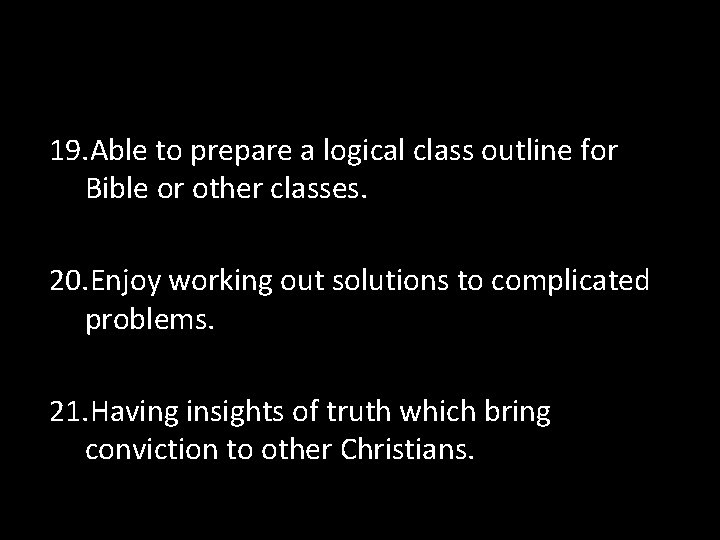 19.Able to prepare a logical class outline for Bible or other classes.

20.Enjoy working out solutions to complicated problems.

21.Having insights of truth which bring conviction to other Christians.